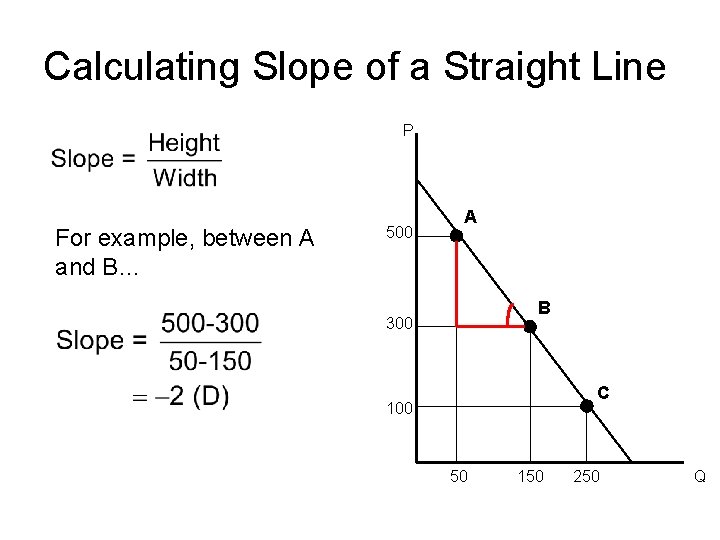 Calculating Slope of a Straight Line

Slope = $\frac{\text{Height}}{\text{Width}}$

For example, between A and B…

Slope = $\frac{500-300}{50-150}$
$= -2$ (D)

P
A
500
B
300
C
100
50
150
250
Q